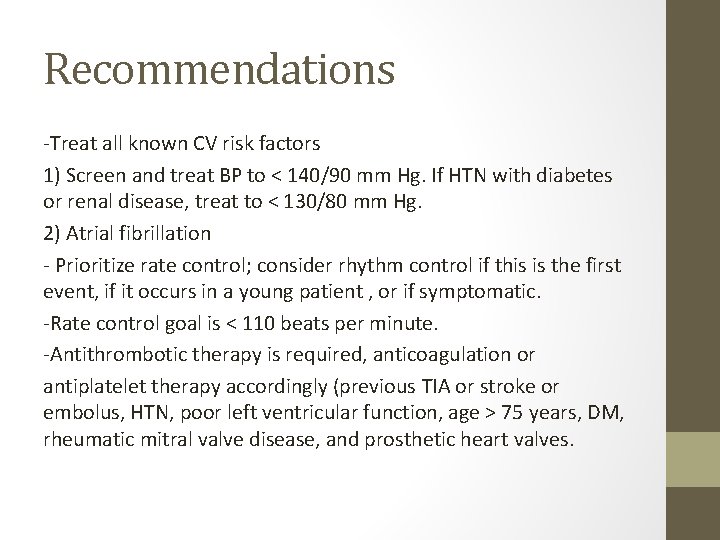 Recommendations

-Treat all known CV risk factors

1) Screen and treat BP to < 140/90 mm Hg. If HTN with diabetes or renal disease, treat to < 130/80 mm Hg.

2) Atrial fibrillation

- Prioritize rate control; consider rhythm control if this is the first event, if it occurs in a young patient , or if symptomatic.

-Rate control goal is < 110 beats per minute.

-Antithrombotic therapy is required, anticoagulation or

antiplatelet therapy accordingly (previous TIA or stroke or embolus, HTN, poor left ventricular function, age > 75 years, DM, rheumatic mitral valve disease, and prosthetic heart valves.